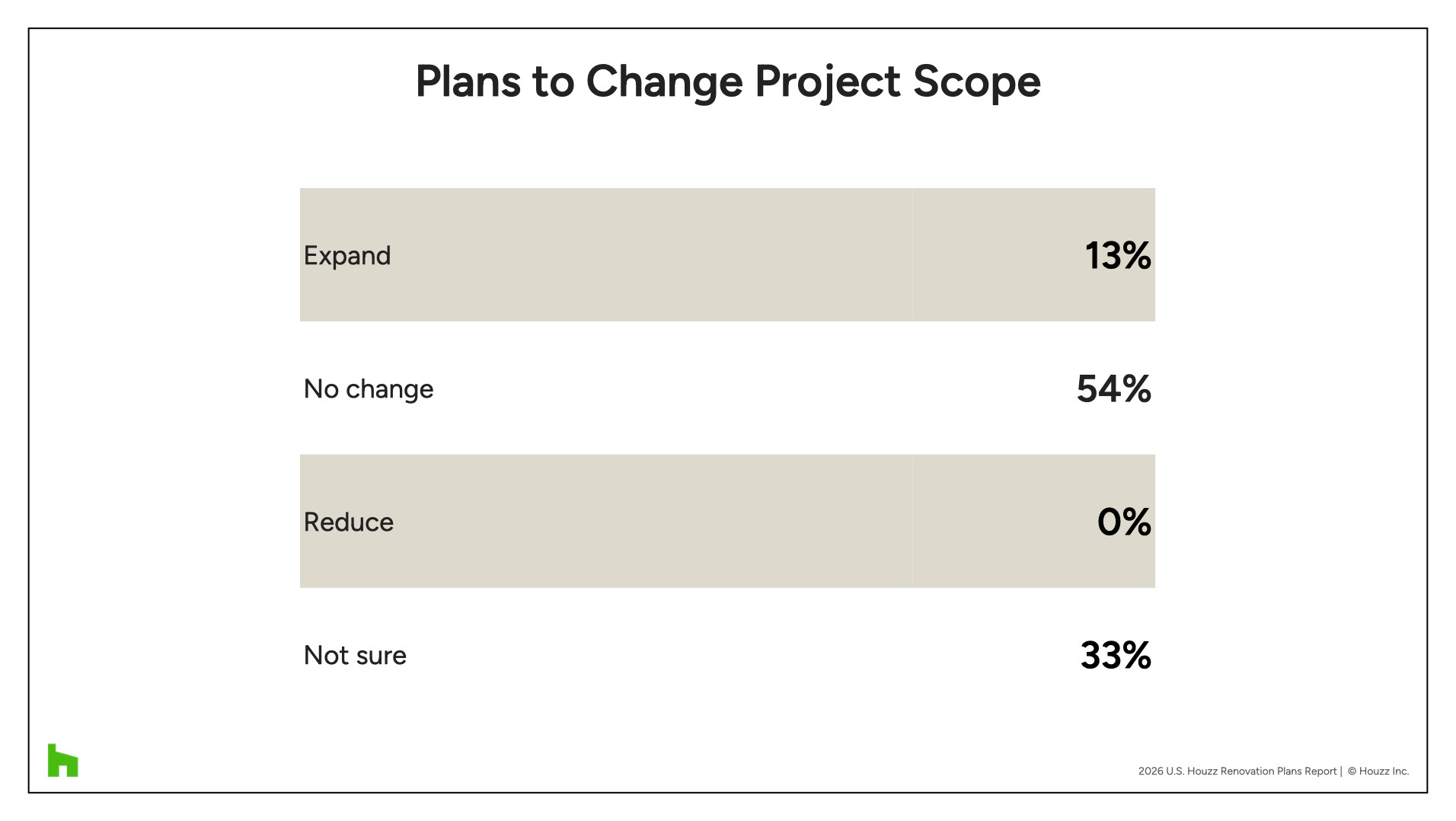 Plans to Change Project Scope

| | |
|---|---|
| Expand | 13% |
| No change | 54% |
| Reduce | 0% |
| Not sure | 33% |

2026 U.S. Houzz Renovation Plans Report | © Houzz Inc.